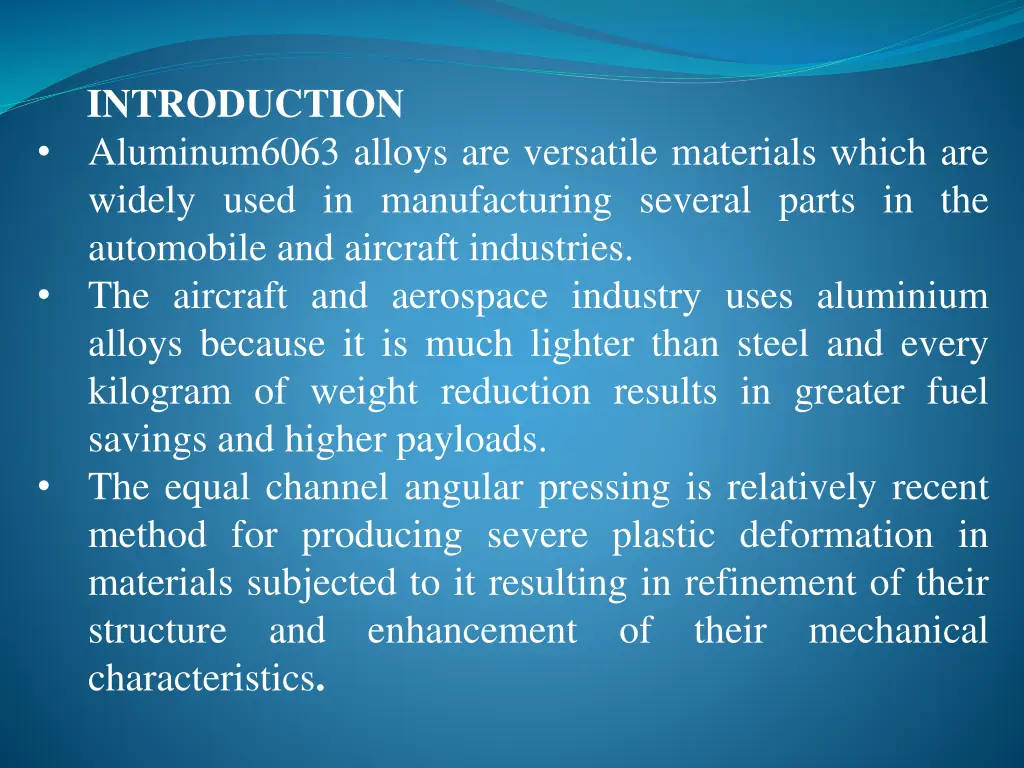 INTRODUCTION

• Aluminum6063 alloys are versatile materials which are widely used in manufacturing several parts in the automobile and aircraft industries.

• The aircraft and aerospace industry uses aluminium alloys because it is much lighter than steel and every kilogram of weight reduction results in greater fuel savings and higher payloads.

• The equal channel angular pressing is relatively recent method for producing severe plastic deformation in materials subjected to it resulting in refinement of their structure and enhancement of their mechanical characteristics.